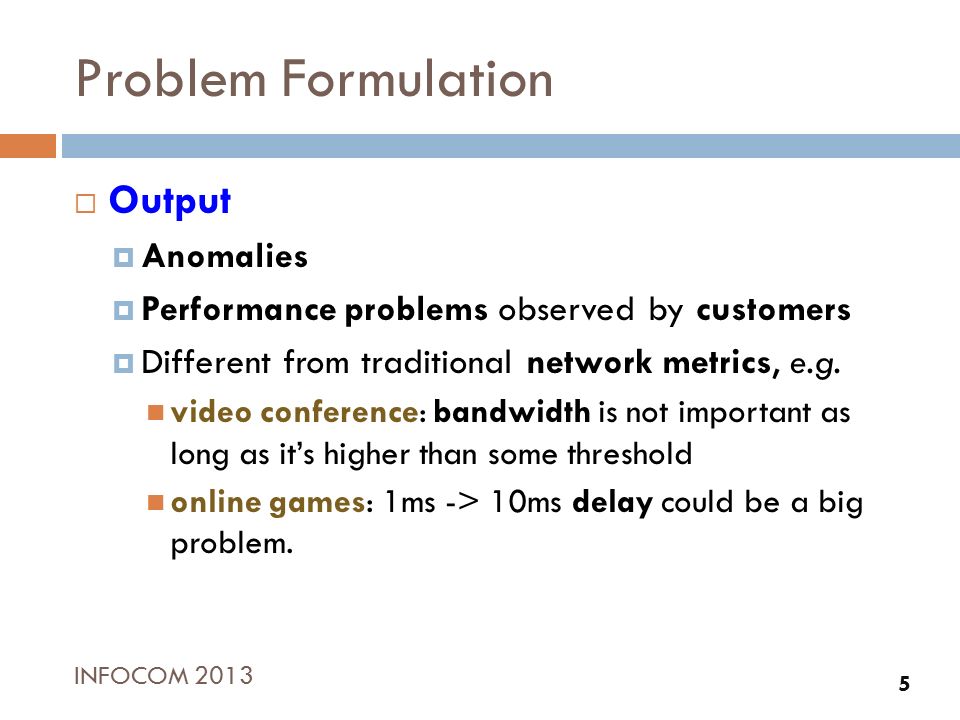 Problem Formulation

Output

Anomalies

Performance problems observed by customers

Different from traditional network metrics, e.g.

video conference: bandwidth is not important as long as it's higher than some threshold

online games: 1ms -> 10ms delay could be a big problem.

INFOCOM 2013

5